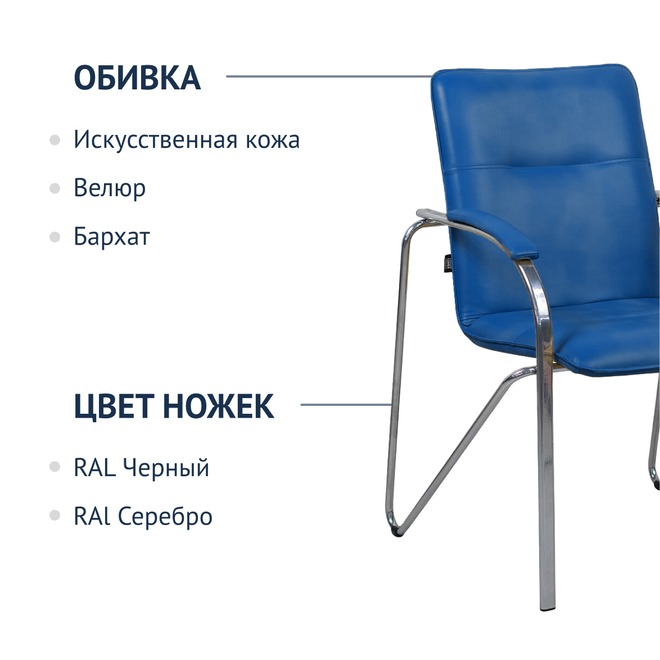 ОБИВКА

Искусственная кожа

Велюр

Бархат

ЦВЕТ НОЖЕК

RAL Черный

RAl Серебро